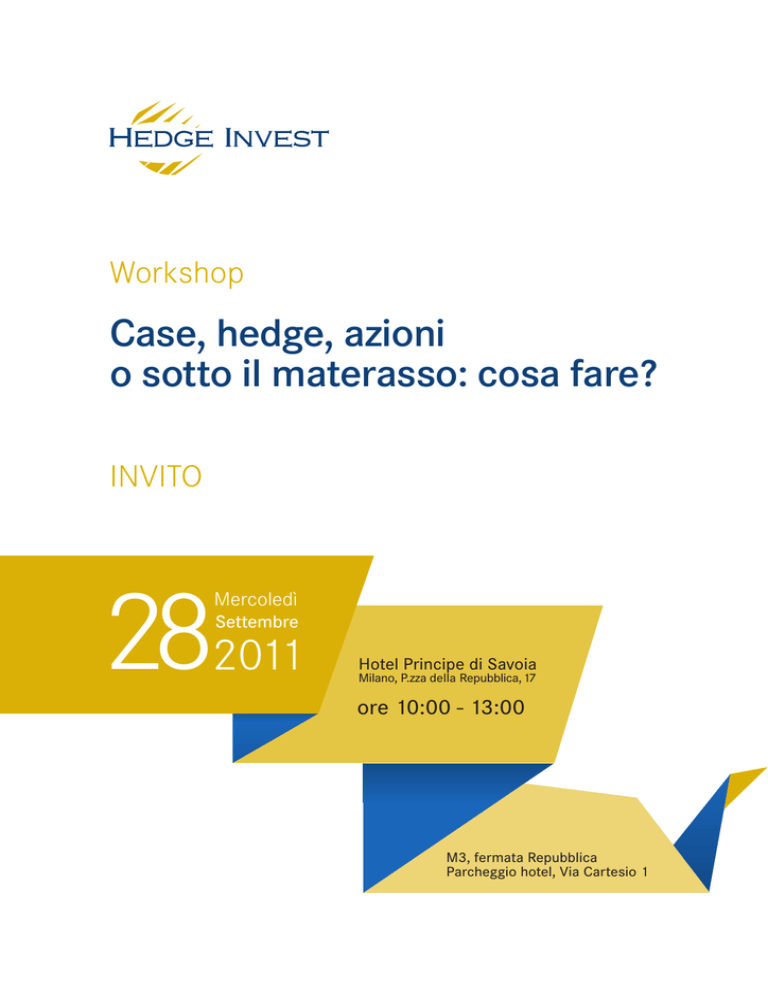 HEDGE INVEST

Workshop

Case, hedge, azioni o sotto il materasso: cosa fare?

INVITO

28 Mercoledì Settembre 2011

Hotel Principe di Savoia
Milano, P.zza della Repubblica, 17

ore 10:00 - 13:00

M3, fermata Repubblica
Parcheggio hotel, Via Cartesio 1